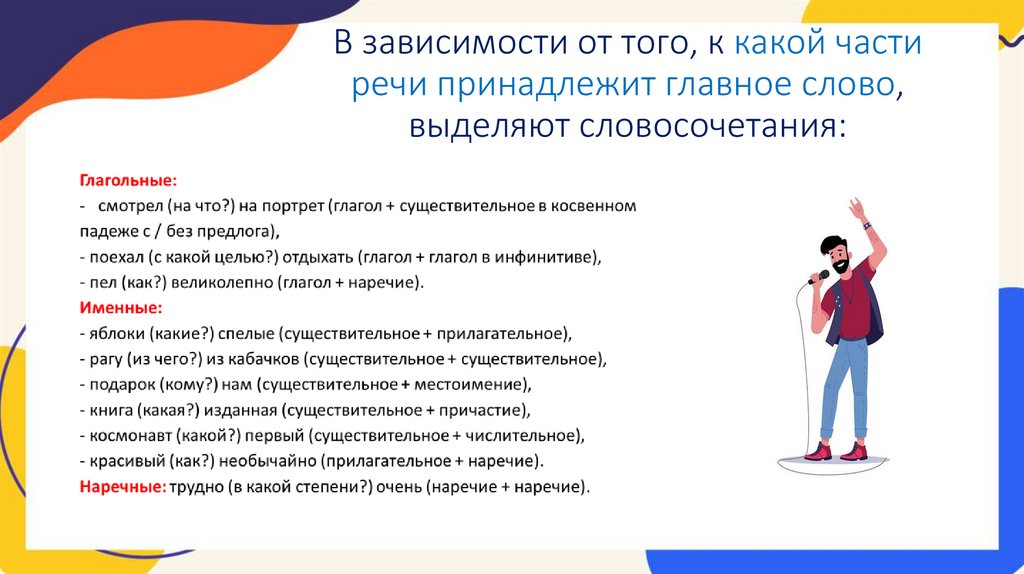 В зависимости от того, к какой части речи принадлежит главное слово, выделяют словосочетания:

Глагольные:
- смотрел (на что?) на портрет (глагол + существительное в косвенном падеже с / без предлога),
- поехал (с какой целью?) отдыхать (глагол + глагол в инфинитиве),
- пел (как?) великолепно (глагол + наречие).
Именные:
- яблоки (какие?) спелые (существительное + прилагательное),
- рагу (из чего?) из кабачков (существительное + существительное),
- подарок (кому?) нам (существительное + местоимение),
- книга (какая?) изданная (существительное + причастие),
- космонавт (какой?) первый (существительное + числительное),
- красивый (как?) необычайно (прилагательное + наречие).
Наречные: трудно (в какой степени?) очень (наречие + наречие).